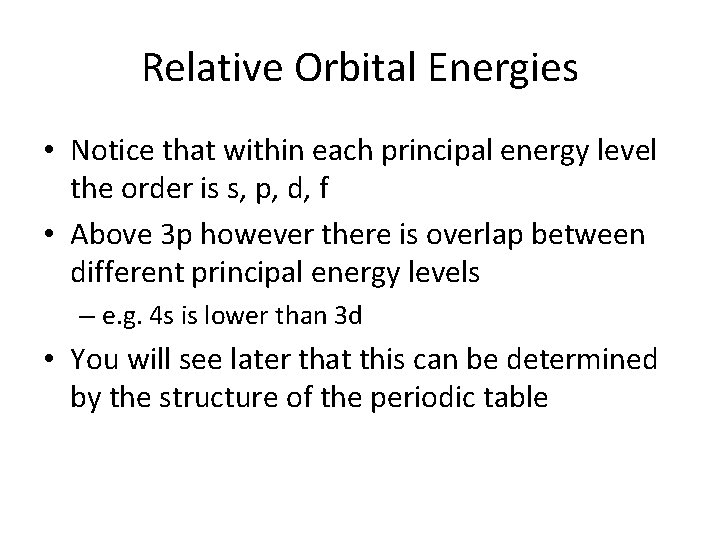 Relative Orbital Energies

• Notice that within each principal energy level the order is s, p, d, f

• Above 3p however there is overlap between different principal energy levels
  – e.g. 4s is lower than 3d

• You will see later that this can be determined by the structure of the periodic table